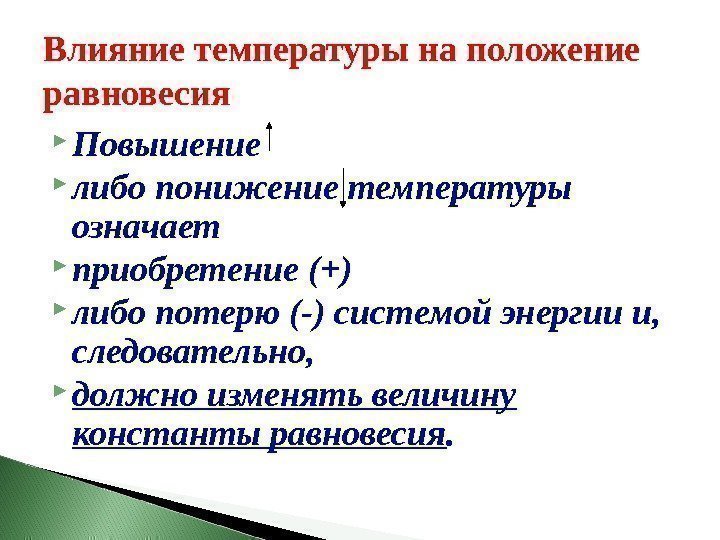 Влияние температуры на положение равновесия

Повышение ↑

либо понижение ↓ температуры означает

приобретение (+)

либо потерю (-) системой энергии и, следовательно,

должно изменять величину константы равновесия.